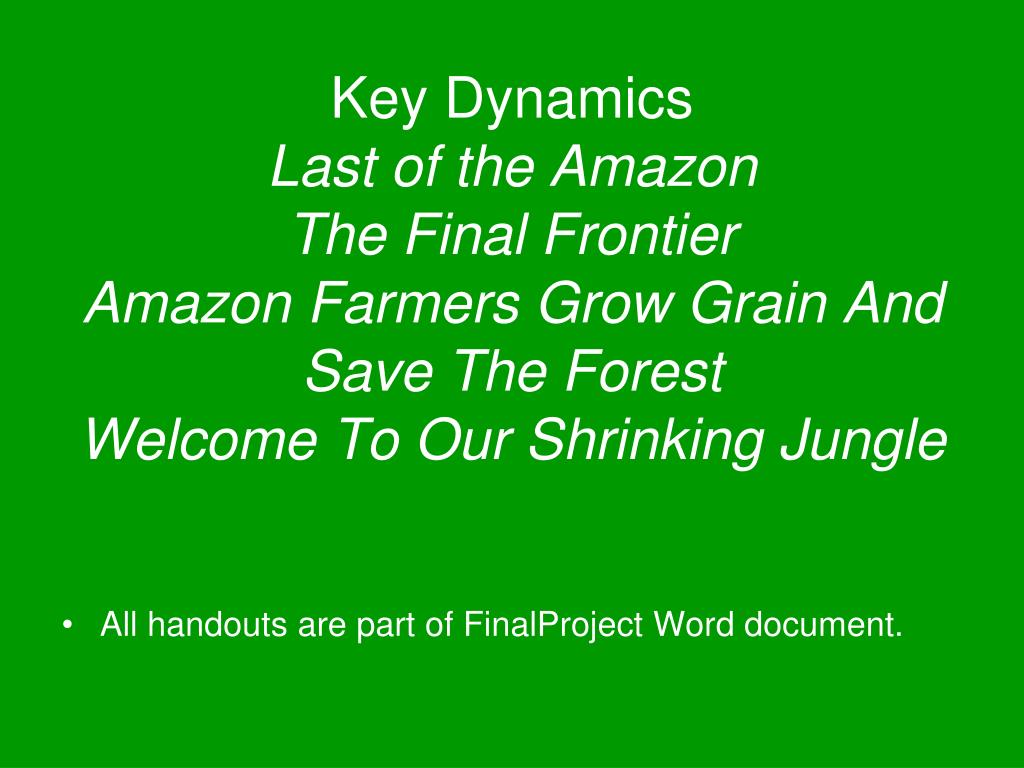 Key Dynamics
Last of the Amazon
The Final Frontier
Amazon Farmers Grow Grain And Save The Forest
Welcome To Our Shrinking Jungle

• All handouts are part of FinalProject Word document.